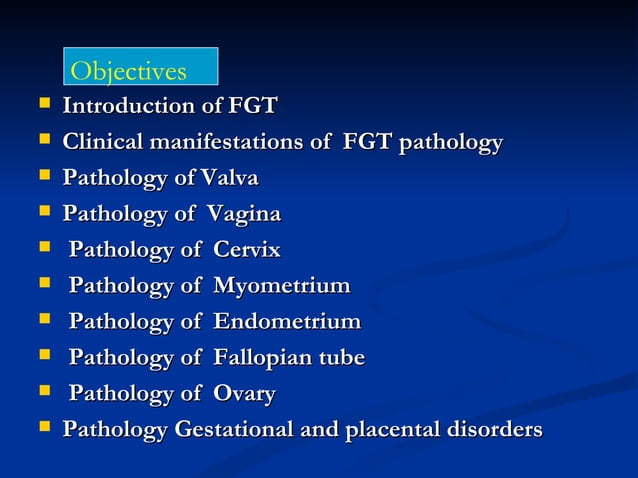 Objectives

- Introduction of FGT
- Clinical manifestations of FGT pathology
- Pathology of Valva
- Pathology of Vagina
- Pathology of Cervix
- Pathology of Myometrium
- Pathology of Endometrium
- Pathology of Fallopian tube
- Pathology of Ovary
- Pathology Gestational and placental disorders